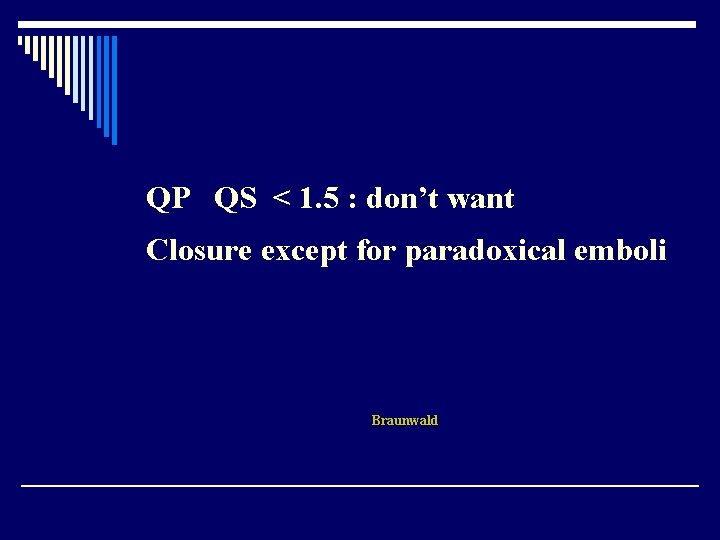 QP QS < 1.5 : don’t want

Closure except for paradoxical emboli

Braunwald